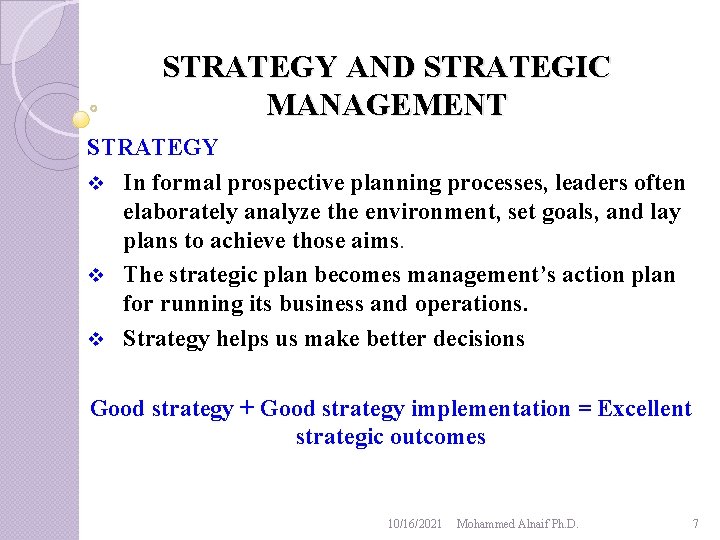 STRATEGY AND STRATEGIC MANAGEMENT

STRATEGY

❖ In formal prospective planning processes, leaders often elaborately analyze the environment, set goals, and lay plans to achieve those aims.

❖ The strategic plan becomes management's action plan for running its business and operations.

❖ Strategy helps us make better decisions

Good strategy + Good strategy implementation = Excellent strategic outcomes

10/16/2021 Mohammed Alnaif Ph.D. 7